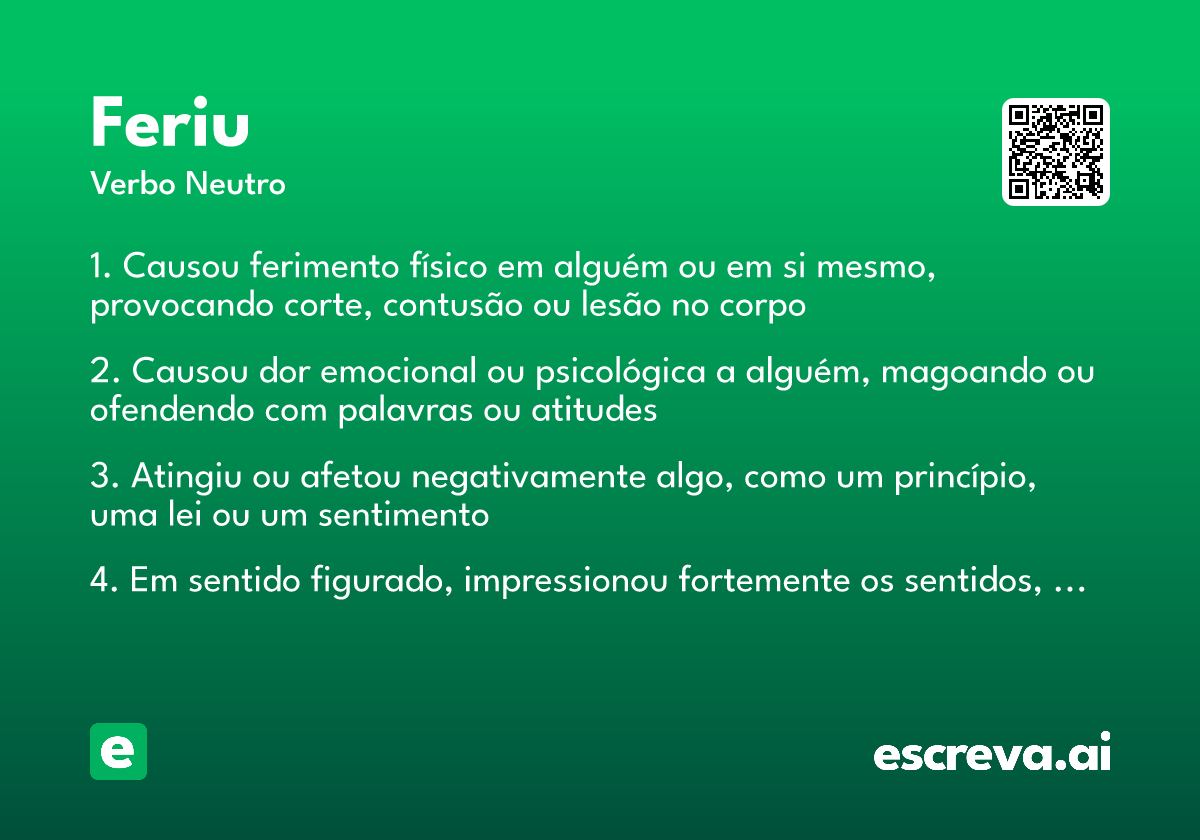 Feriu
Verbo Neutro

1. Causou ferimento físico em alguém ou em si mesmo, provocando corte, contusão ou lesão no corpo

2. Causou dor emocional ou psicológica a alguém, magoando ou ofendendo com palavras ou atitudes

3. Atingiu ou afetou negativamente algo, como um princípio, uma lei ou um sentimento

4. Em sentido figurado, impressionou fortemente os sentidos, ...

e

escreva.ai